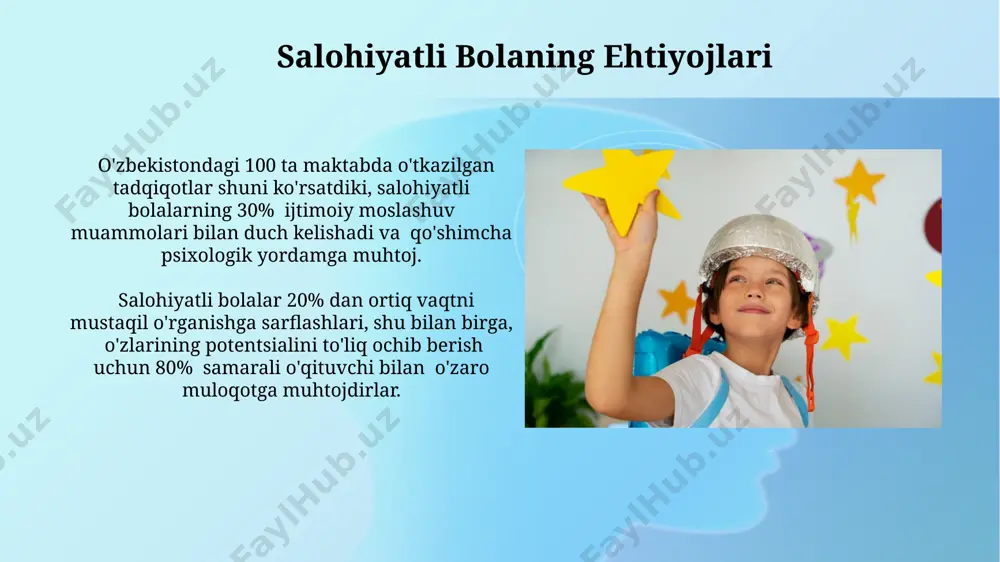 Salohiyatli Bolaning Ehtiyojlari

O'zbekistondagi 100 ta maktabda o'tkazilgan tadqiqotlar shuni ko'rsatdiki, salohiyatli bolalarning 30% ijtimoiy moslashuv muammolari bilan duch kelishadi va qo'shimcha psixologik yordamga muhtoj.

Salohiyatli bolalar 20% dan ortiq vaqtni mustaqil o'rganishga sarflashlari, shu bilan birga, o'zlarining potentsialini to'liq ochib berish uchun 80% samarali o'qituvchi bilan o'zaro muloqotga muhtojdirlar.

FaylHub.uz FaylHub.uz FaylHub.uz FaylHub.uz FaylHub.uz FaylHub.uz